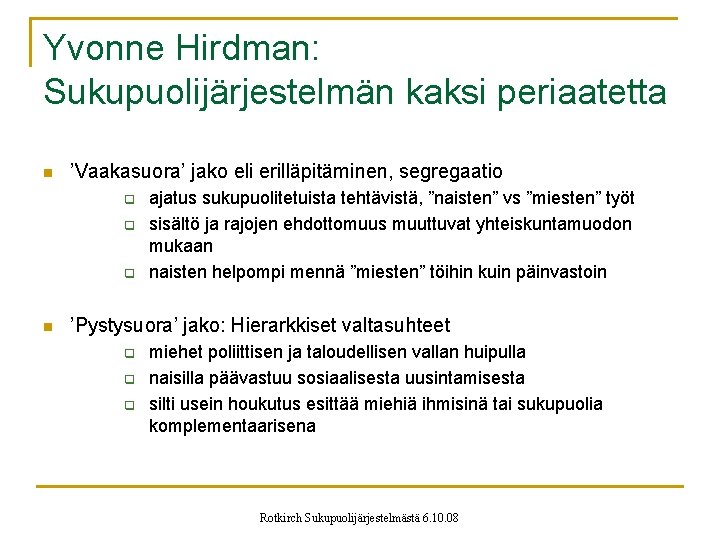 Yvonne Hirdman:
Sukupuolijärjestelmän kaksi periaatetta

’Vaakasuora’ jako eli erilläpitäminen, segregaatio

ajatus sukupuolitetuista tehtävistä, ”naisten” vs ”miesten” työt

sisältö ja rajojen ehdottomuus muuttuvat yhteiskuntamuodon mukaan

naisten helpompi mennä ”miesten” töihin kuin päinvastoin

’Pystysuora’ jako: Hierarkkiset valtasuhteet

miehet poliittisen ja taloudellisen vallan huipulla

naisilla päävastuu sosiaalisesta uusintamisesta

silti usein houkutus esittää miehiä ihmisinä tai sukupuolia komplementaarisena

Rotkirch Sukupuolijärjestelmästä 6.10.08